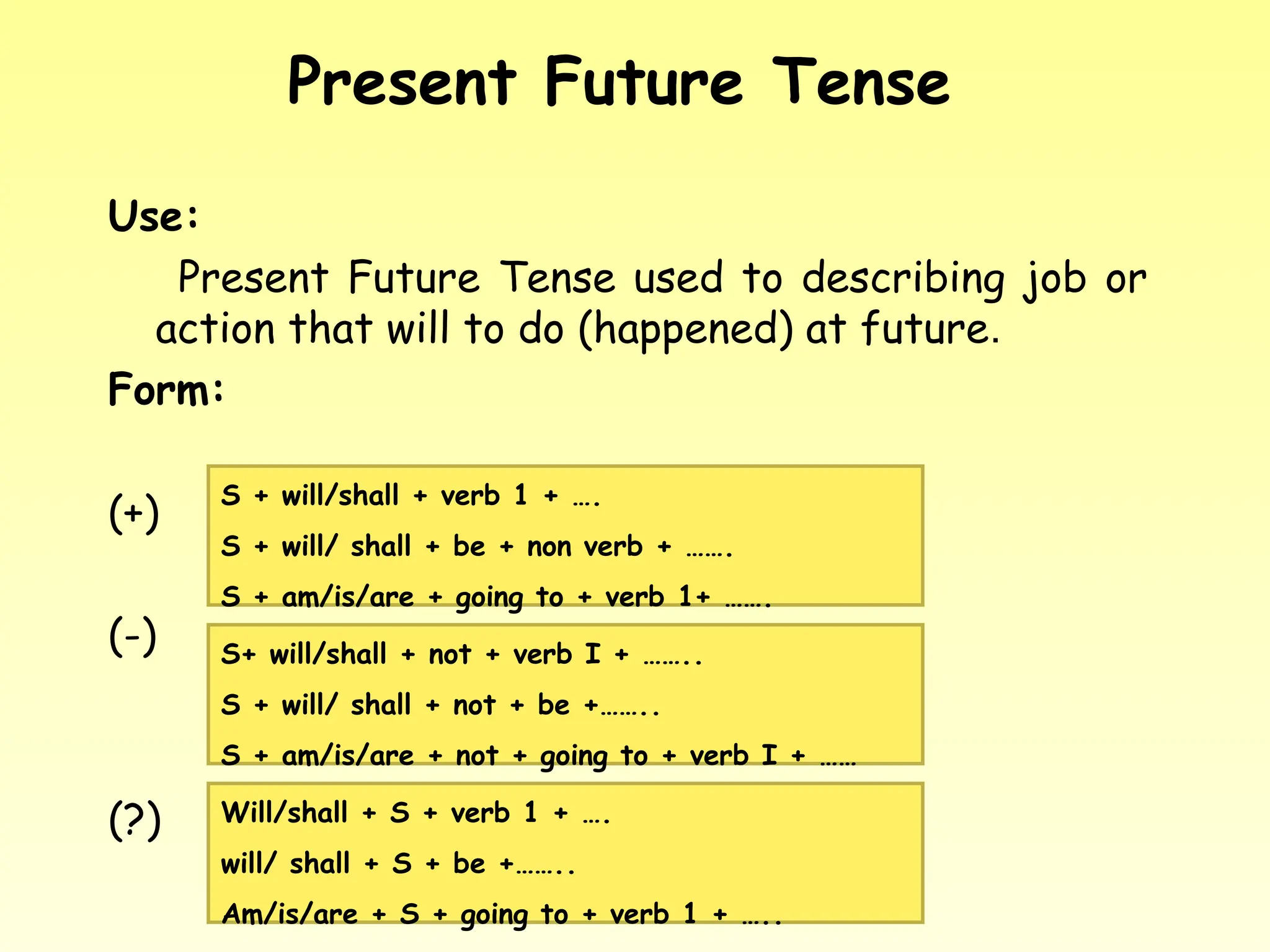 Present Future Tense

Use:

Present Future Tense used to describing job or action that will to do (happened) at future.

Form:

(+)

S + will/shall + verb 1 + ….
S + will/ shall + be + non verb + …….
S + am/is/are + going to + verb 1+ …….

(-)

S+ will/shall + not + verb I + ……..
S + will/ shall + not + be +……..
S + am/is/are + not + going to + verb I + ……

(?)

Will/shall + S + verb 1 + ….
will/ shall + S + be +……..
Am/is/are + S + going to + verb 1 + …..